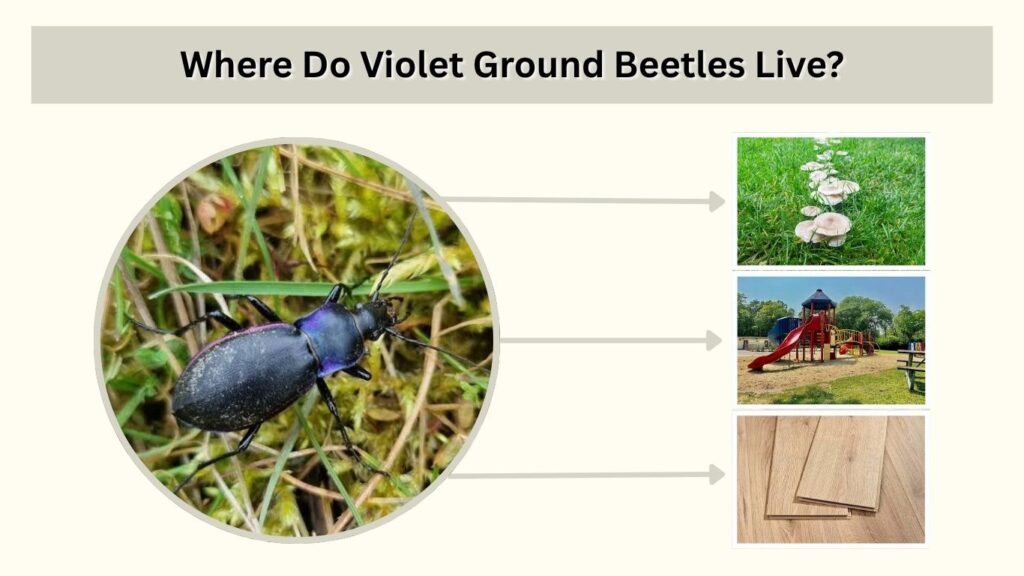 Where Do Violet Ground Beetles Live?